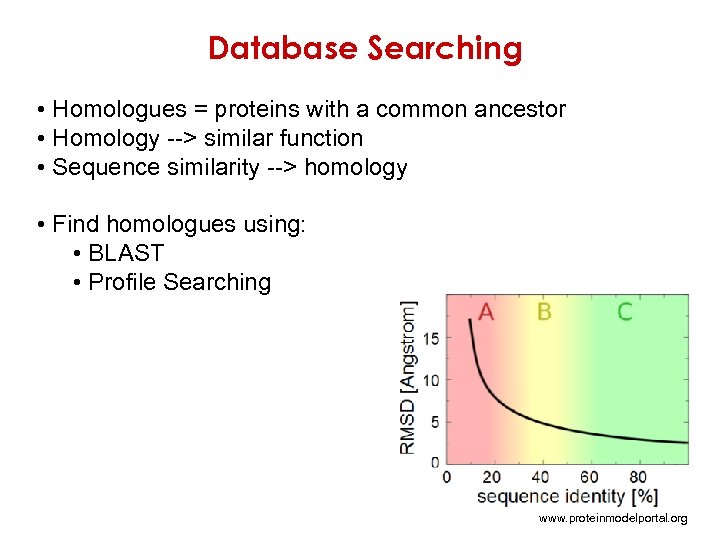 Database Searching

• Homologues = proteins with a common ancestor
• Homology --> similar function
• Sequence similarity --> homology

• Find homologues using:
• BLAST
• Profile Searching

A B C

RMSD [Angstrom]

15
10
5
0

0 20 40 60 80

sequence identity [%]

www.proteinmodelportal.org